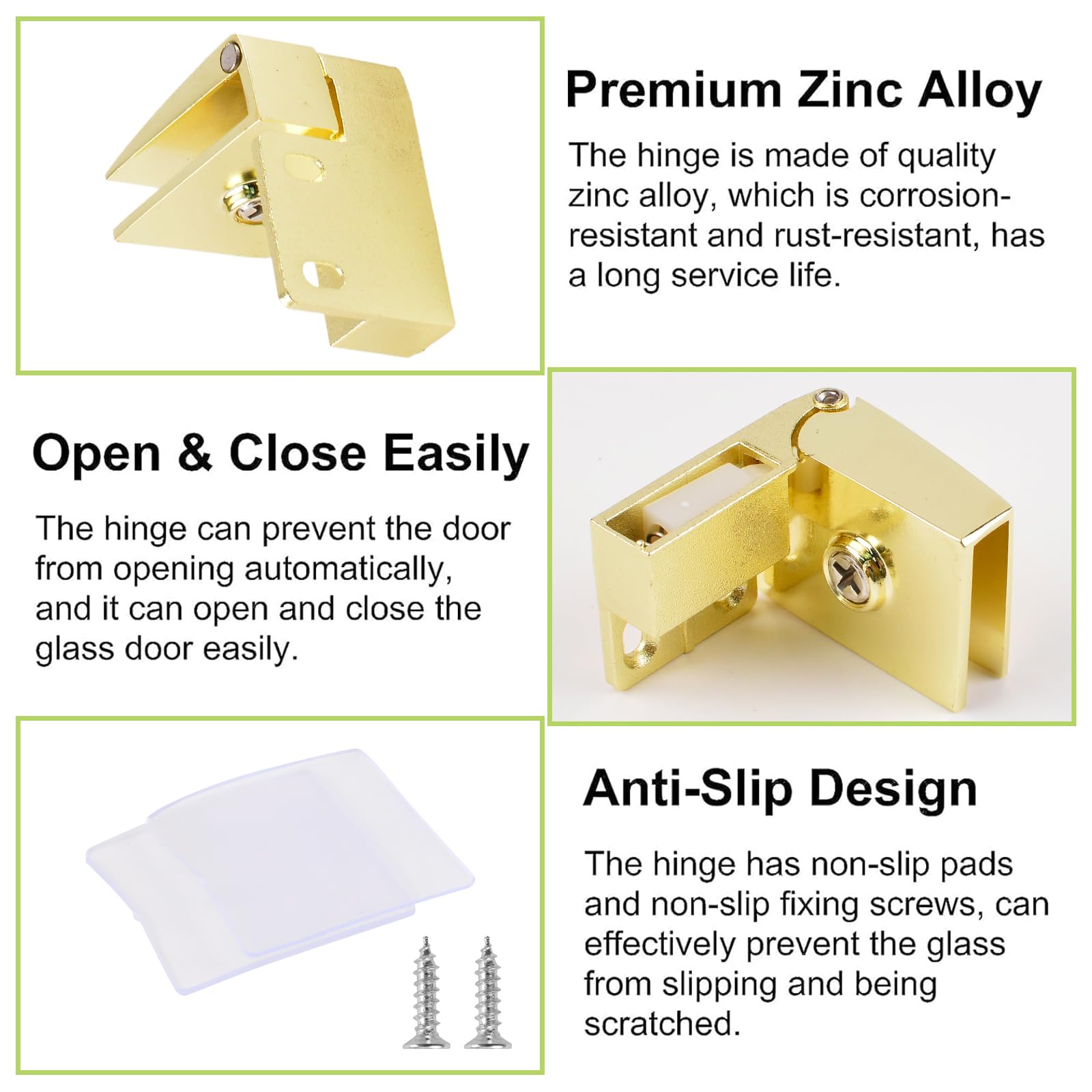 Premium Zinc Alloy

The hinge is made of quality zinc alloy, which is corrosion-resistant and rust-resistant, has a long service life.

Open & Close Easily

The hinge can prevent the door from opening automatically, and it can open and close the glass door easily.

Anti-Slip Design

The hinge has non-slip pads and non-slip fixing screws, can effectively prevent the glass from slipping and being scratched.